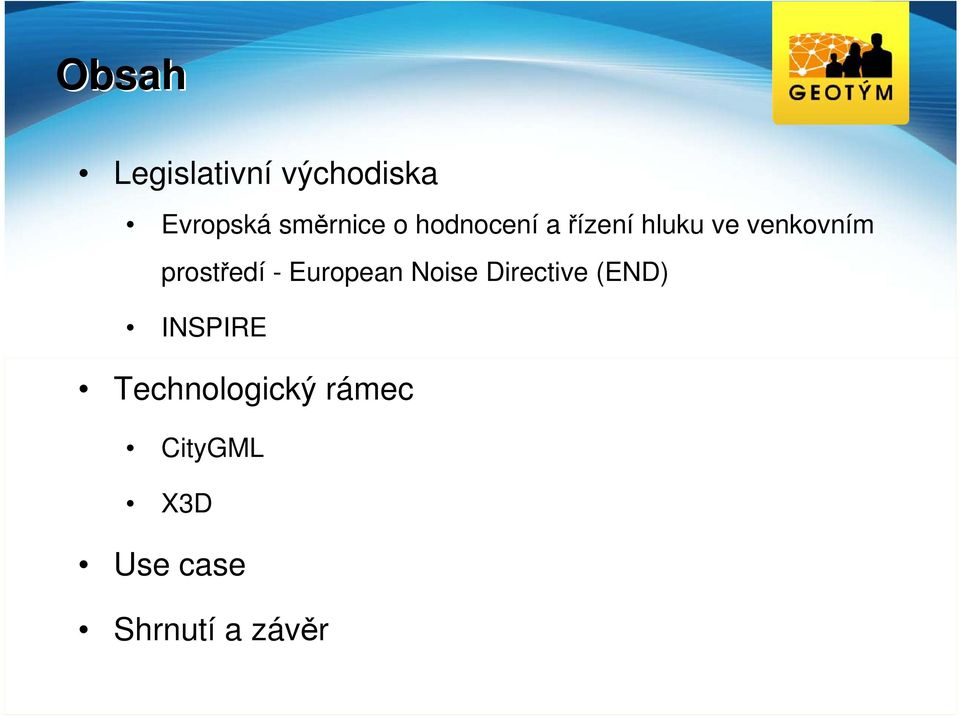 Obsah

GEOTÝM

• Legislativní východiska
 • Evropská směrnice o hodnocení a řízení hluku ve venkovním prostředí - European Noise Directive (END)
 • INSPIRE
• Technologický rámec
 • CityGML
 • X3D
• Use case
• Shrnutí a závěr